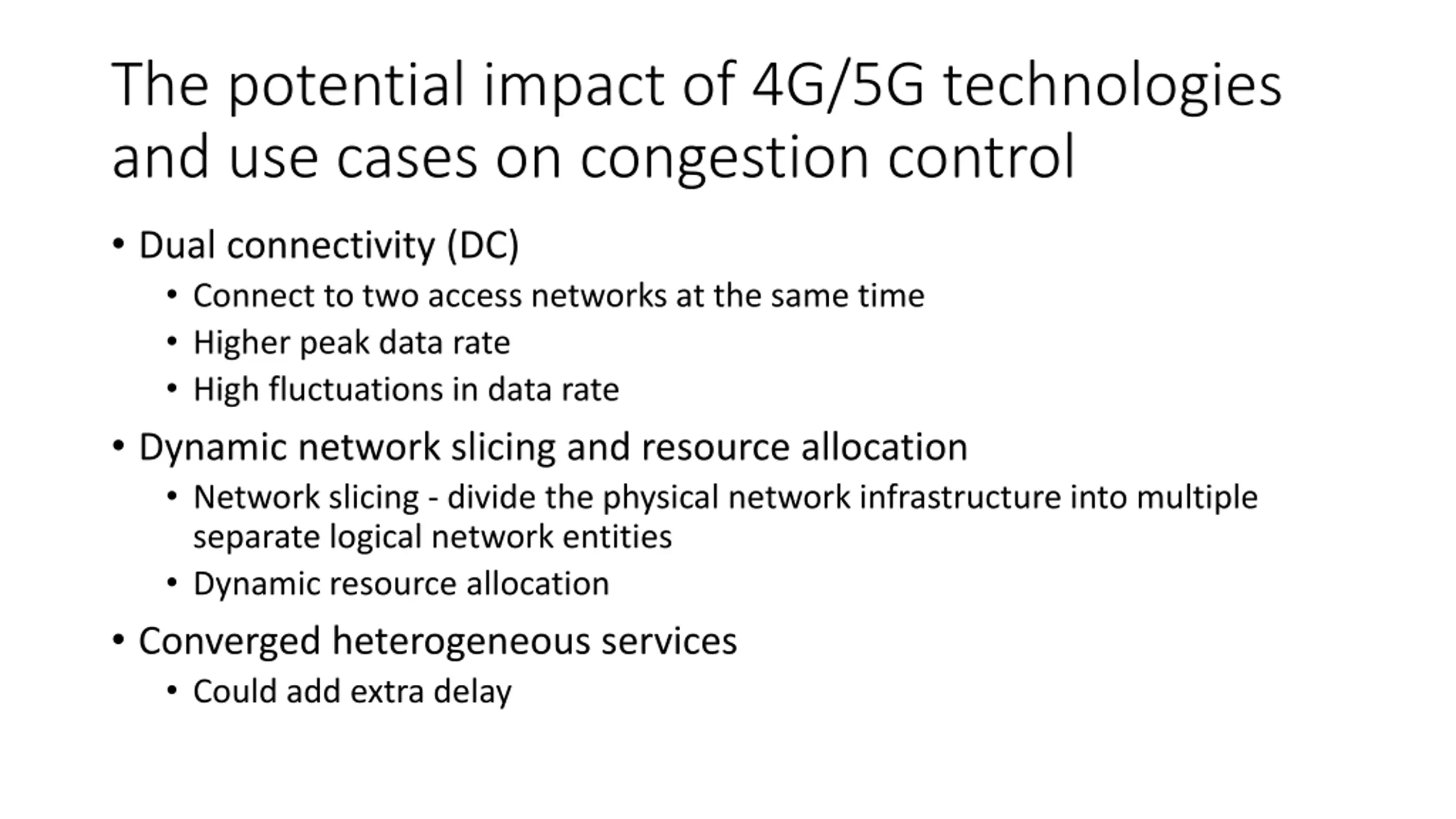 The potential impact of 4G/5G technologies and use cases on congestion control

• Dual connectivity (DC)
  • Connect to two access networks at the same time
  • Higher peak data rate
  • High fluctuations in data rate
• Dynamic network slicing and resource allocation
  • Network slicing - divide the physical network infrastructure into multiple separate logical network entities
  • Dynamic resource allocation
• Converged heterogeneous services
  • Could add extra delay